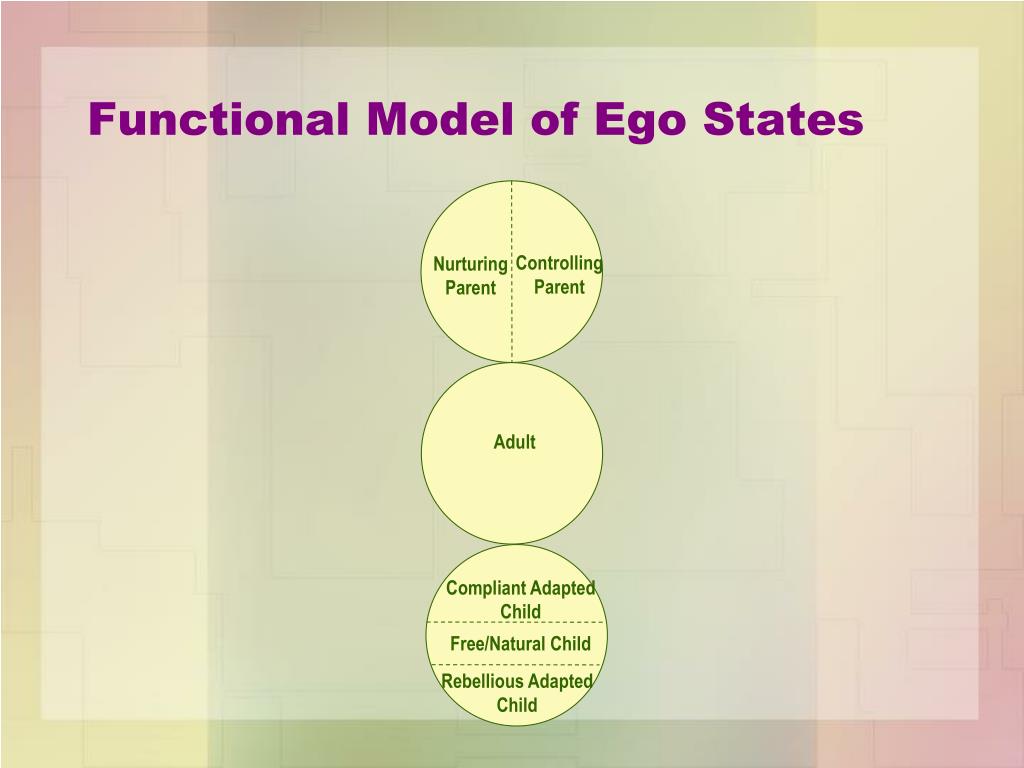 Functional Model of Ego States

Nurturing Parent

Controlling Parent

Adult

Compliant Adapted Child

Free/Natural Child

Rebellious Adapted Child